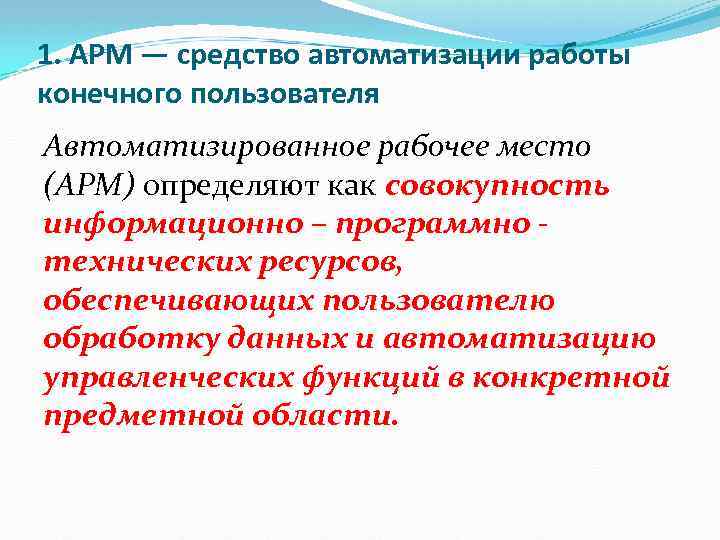 1. АРМ — средство автоматизации работы конечного пользователя

Автоматизированное рабочее место (АРМ) определяют как совокупность информационно – программно - технических ресурсов, обеспечивающих пользователю обработку данных и автоматизацию управленческих функций в конкретной предметной области.